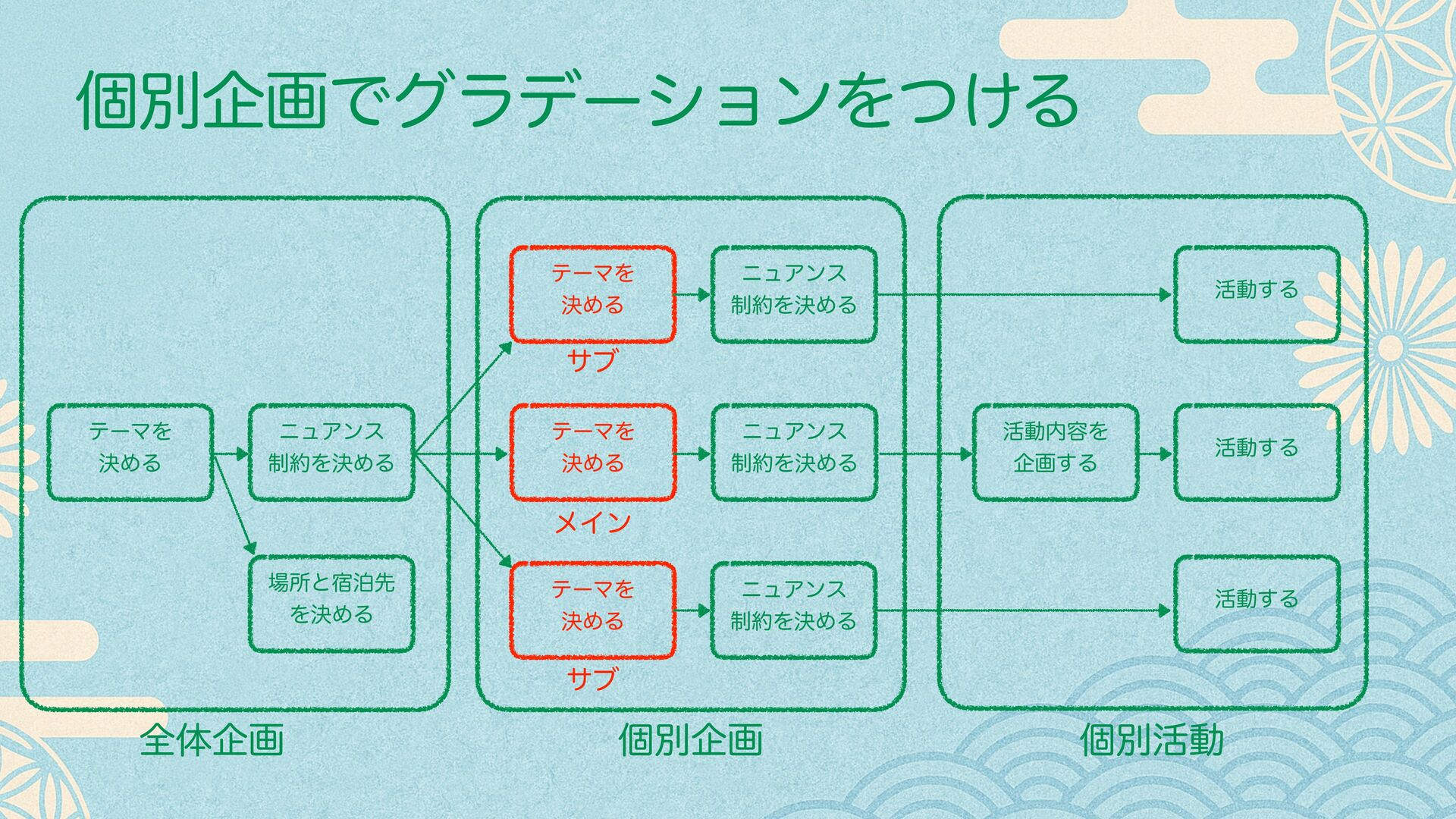 個別企画でグラデーションをつける

テーマを決める

ニュアンス制約を決める

場所と宿泊先を決める

全体企画

テーマを決める

サブ

ニュアンス制約を決める

テーマを決める

メイン

ニュアンス制約を決める

テーマを決める

サブ

ニュアンス制約を決める

個別企画

活動する

活動内容を企画する

活動する

活動する

個別活動